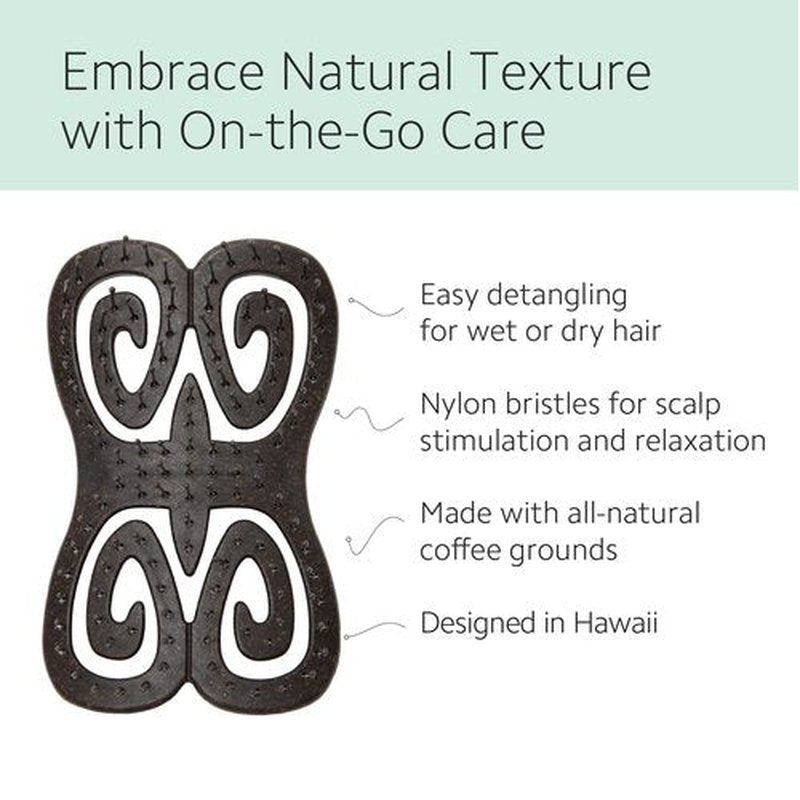 Embrace Natural Texture with On-the-Go Care

Easy detangling for wet or dry hair

Nylon bristles for scalp stimulation and relaxation

Made with all-natural coffee grounds

Designed in Hawaii